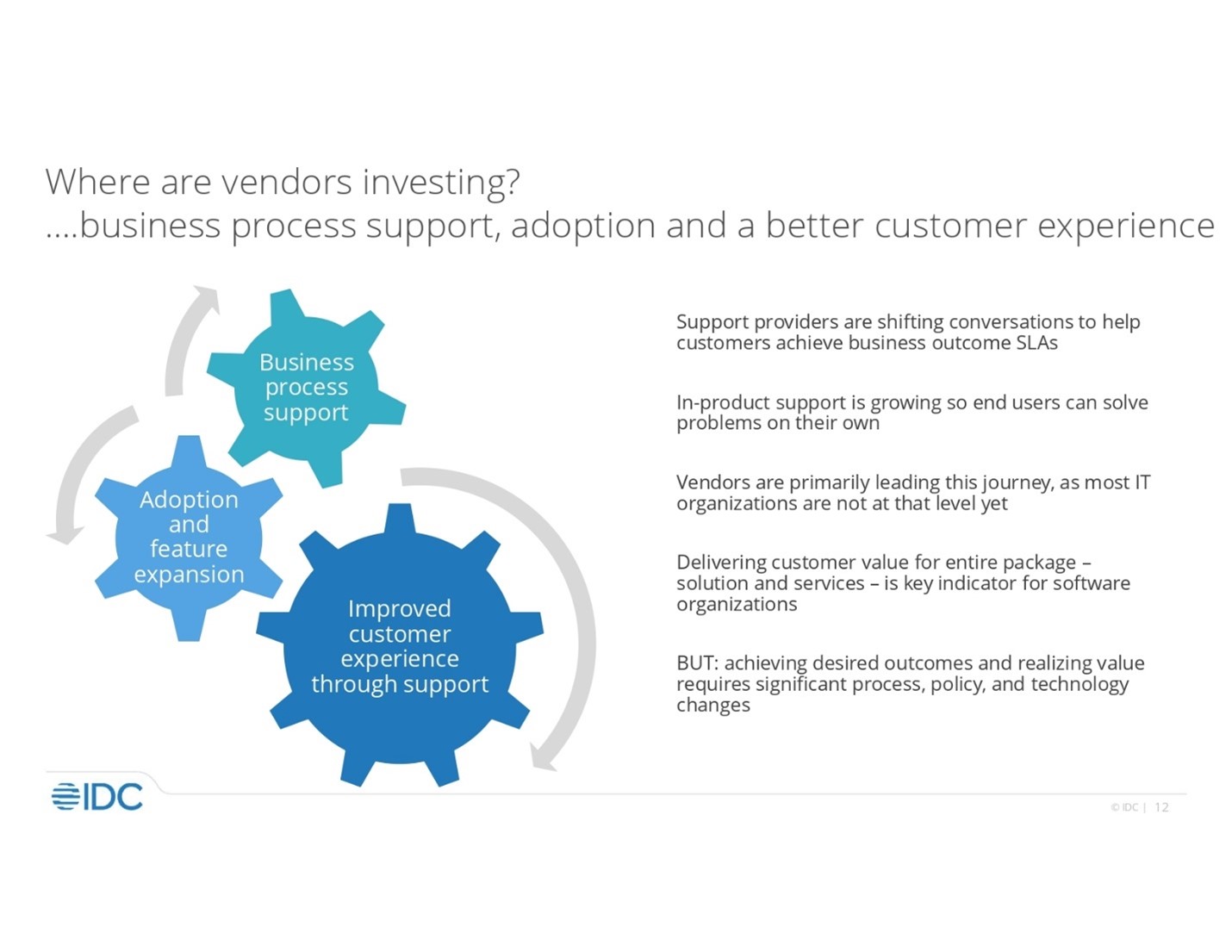 Where are vendors investing?
....business process support, adoption and a better customer experience

Business process support

Adoption and feature expansion

Improved customer experience through support

Support providers are shifting conversations to help customers achieve business outcome SLAs

In-product support is growing so end users can solve problems on their own

Vendors are primarily leading this journey, as most IT organizations are not at that level yet

Delivering customer value for entire package – solution and services – is key indicator for software organizations

BUT: achieving desired outcomes and realizing value requires significant process, policy, and technology changes

IDC

© IDC | 12